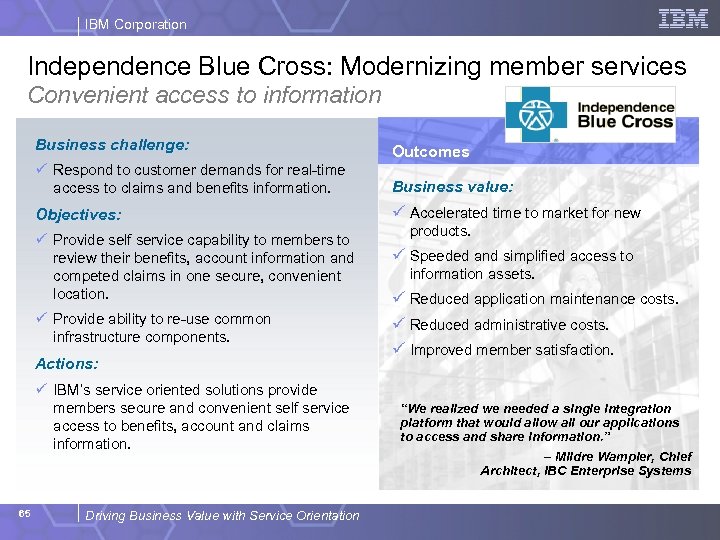 IBM Corporation

IBM

Independence Blue Cross: Modernizing member services

Convenient access to information

Independence Blue Cross

Business challenge:

✓ Respond to customer demands for real-time access to claims and benefits information.

Objectives:

✓ Provide self service capability to members to review their benefits, account information and competed claims in one secure, convenient location.

✓ Provide ability to re-use common infrastructure components.

Actions:

✓ IBM's service oriented solutions provide members secure and convenient self service access to benefits, account and claims information.

Outcomes

Business value:

✓ Accelerated time to market for new products.

✓ Speeded and simplified access to information assets.

✓ Reduced application maintenance costs.

✓ Reduced administrative costs.

✓ Improved member satisfaction.

"We realized we needed a single integration platform that would allow all our applications to access and share information."

– Mildre Wampler, Chief Architect, IBC Enterprise Systems

65

Driving Business Value with Service Orientation